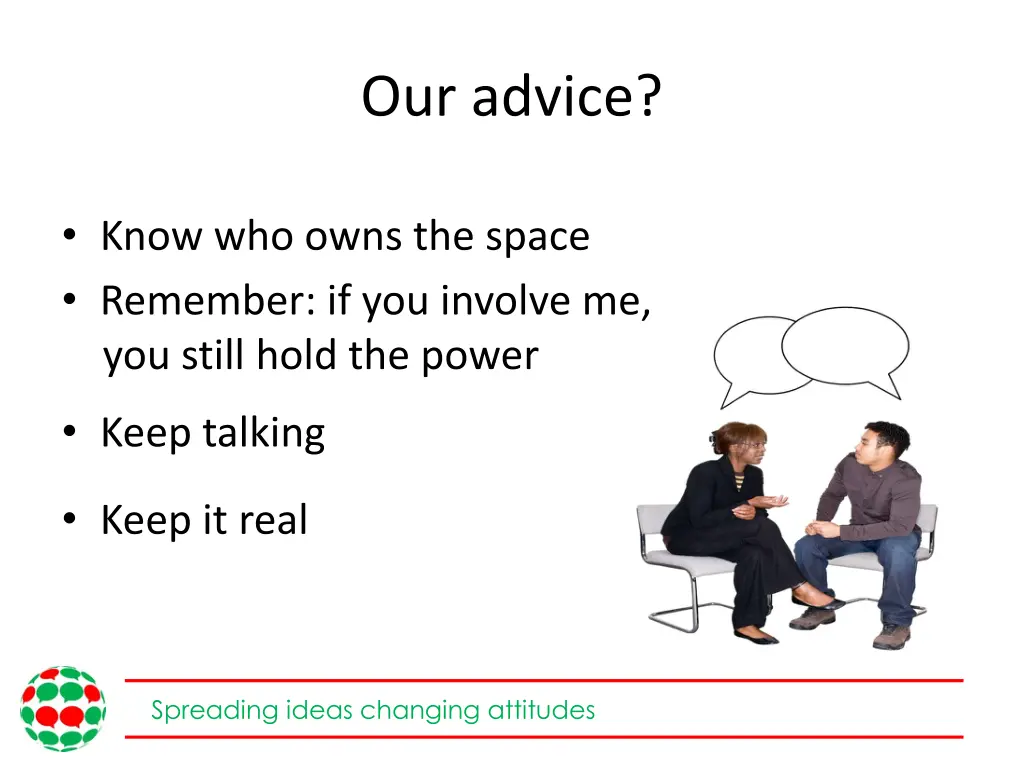 Our advice?

• Know who owns the space
• Remember: if you involve me, you still hold the power
• Keep talking
• Keep it real

Spreading ideas changing attitudes